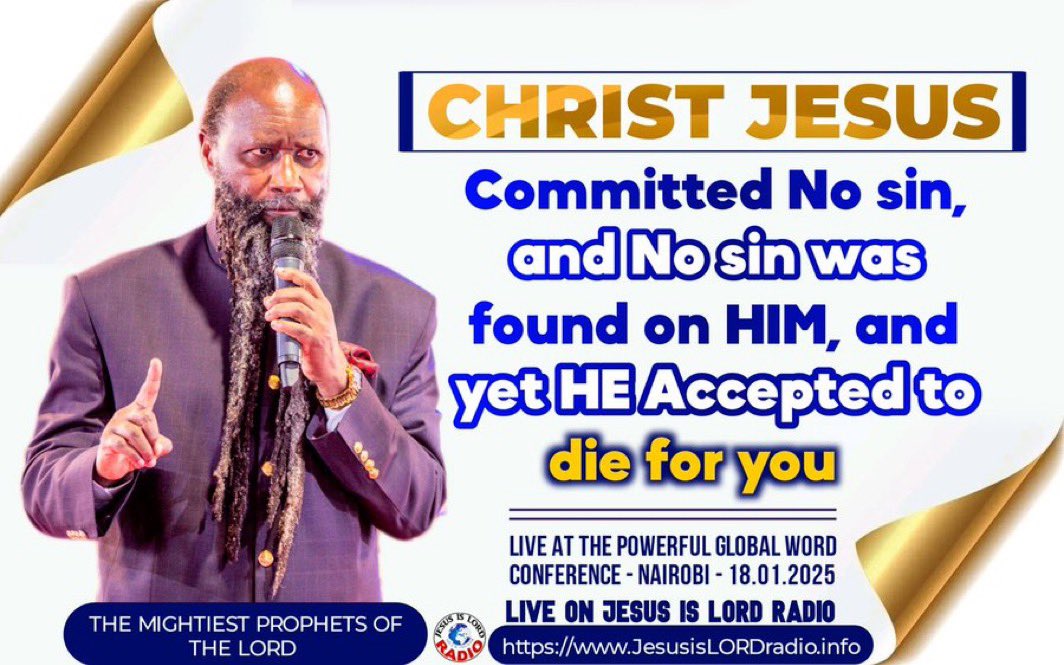 CHRIST JESUS

Committed No sin, and No sin was found on HIM, and yet HE Accepted to die for you

LIVE AT THE POWERFUL GLOBAL WORD CONFERENCE - NAIROBI - 18.01.2025

LIVE ON JESUS IS LORD RADIO

THE MIGHTIEST PROPHETS OF THE LORD

JESUS IS LORD RADIO

https://www.JesusisLORDradio.info